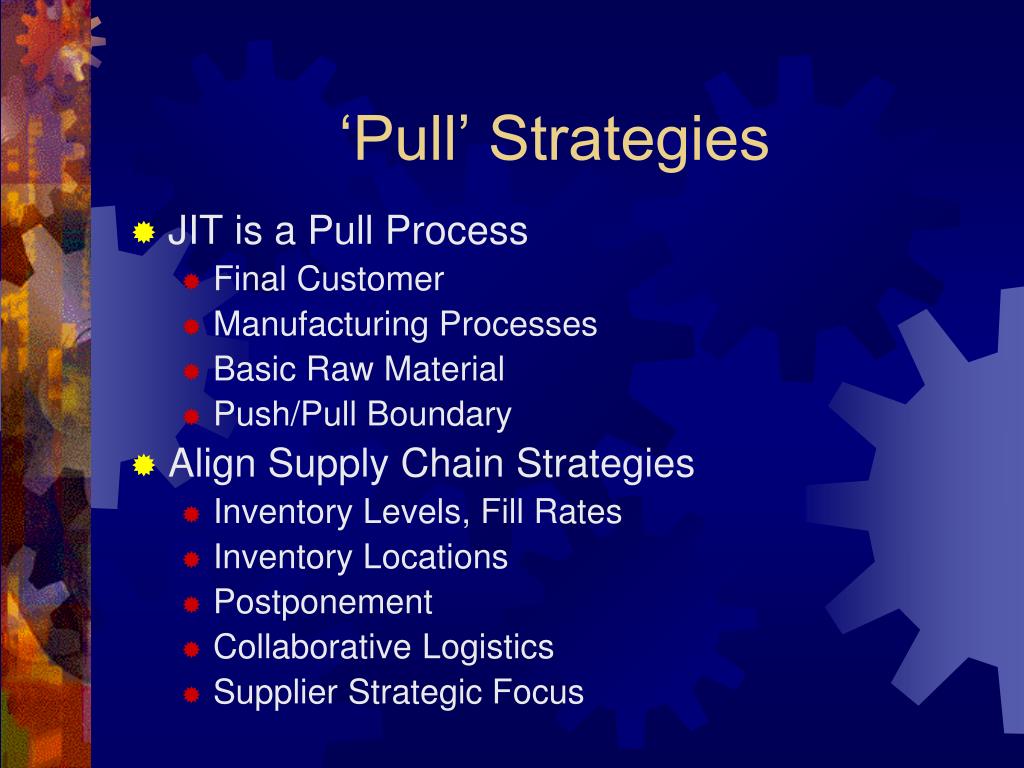 ‘Pull’ Strategies

JIT is a Pull Process
Final Customer
Manufacturing Processes
Basic Raw Material
Push/Pull Boundary

Align Supply Chain Strategies
Inventory Levels, Fill Rates
Inventory Locations
Postponement
Collaborative Logistics
Supplier Strategic Focus